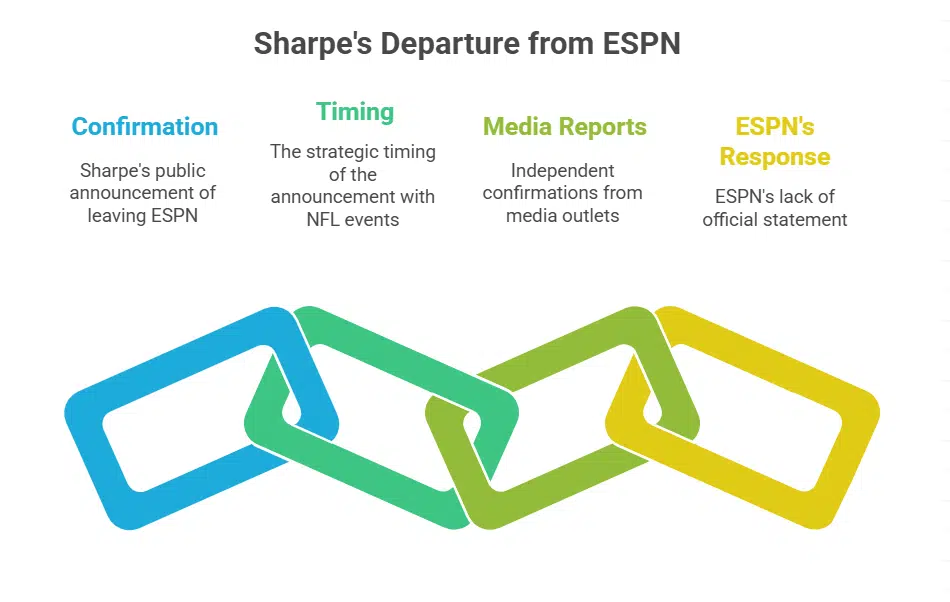 Sharpe's Departure from ESPN

Confirmation

Sharpe's public announcement of leaving ESPN

Timing

The strategic timing of the announcement with NFL events

Media Reports

Independent confirmations from media outlets

ESPN's Response

ESPN's lack of official statement